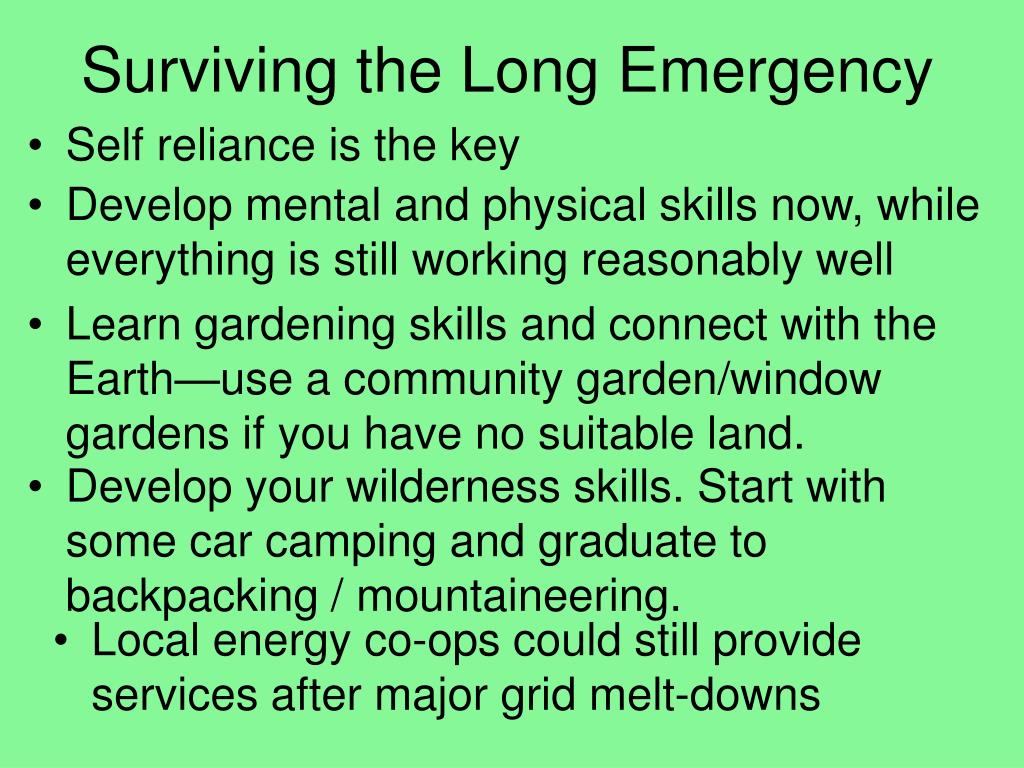 Surviving the Long Emergency

• Self reliance is the key
• Develop mental and physical skills now, while everything is still working reasonably well
• Learn gardening skills and connect with the Earth—use a community garden/window gardens if you have no suitable land.
• Develop your wilderness skills. Start with some car camping and graduate to backpacking / mountaineering.
• Local energy co-ops could still provide services after major grid melt-downs